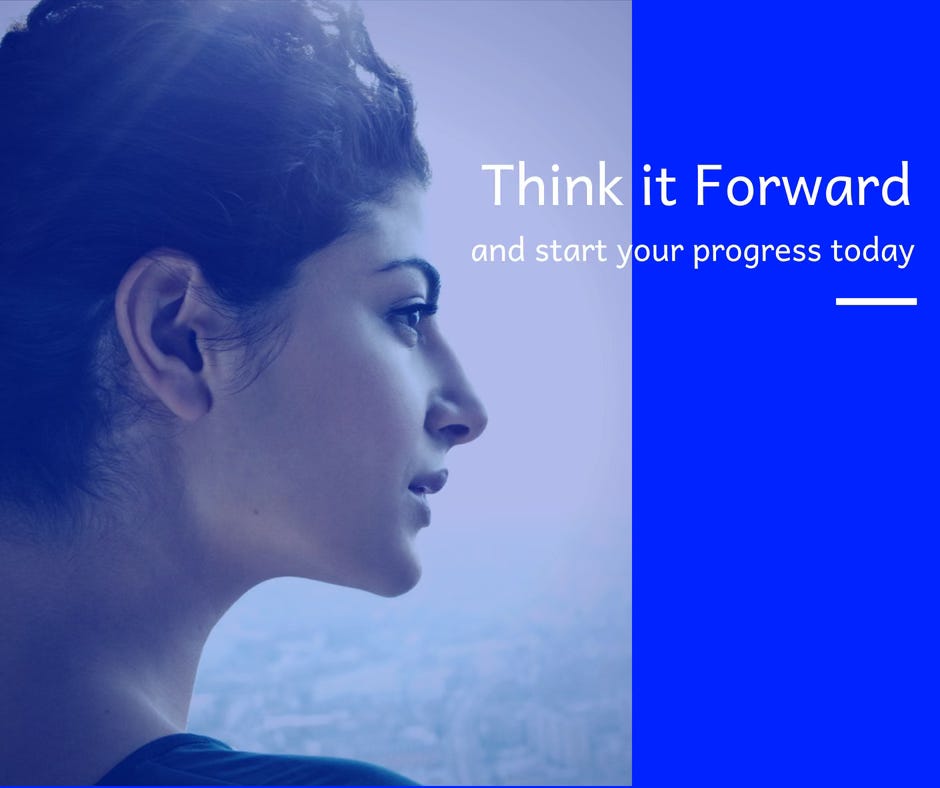 Think it Forward

and start your progress today